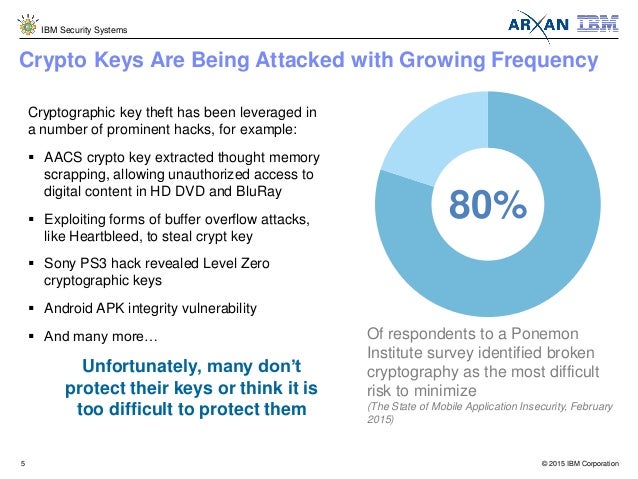 IBM Security Systems

ARXAN IBM

Crypto Keys Are Being Attacked with Growing Frequency

Cryptographic key theft has been leveraged in a number of prominent hacks, for example:

▪ AACS crypto key extracted thought memory scrapping, allowing unauthorized access to digital content in HD DVD and BluRay

▪ Exploiting forms of buffer overflow attacks, like Heartbleed, to steal crypt key

▪ Sony PS3 hack revealed Level Zero cryptographic keys

▪ Android APK integrity vulnerability

▪ And many more…

Unfortunately, many don't protect their keys or think it is too difficult to protect them

80%

Of respondents to a Ponemon Institute survey identified broken cryptography as the most difficult risk to minimize

(The State of Mobile Application Insecurity, February 2015)

5

© 2015 IBM Corporation